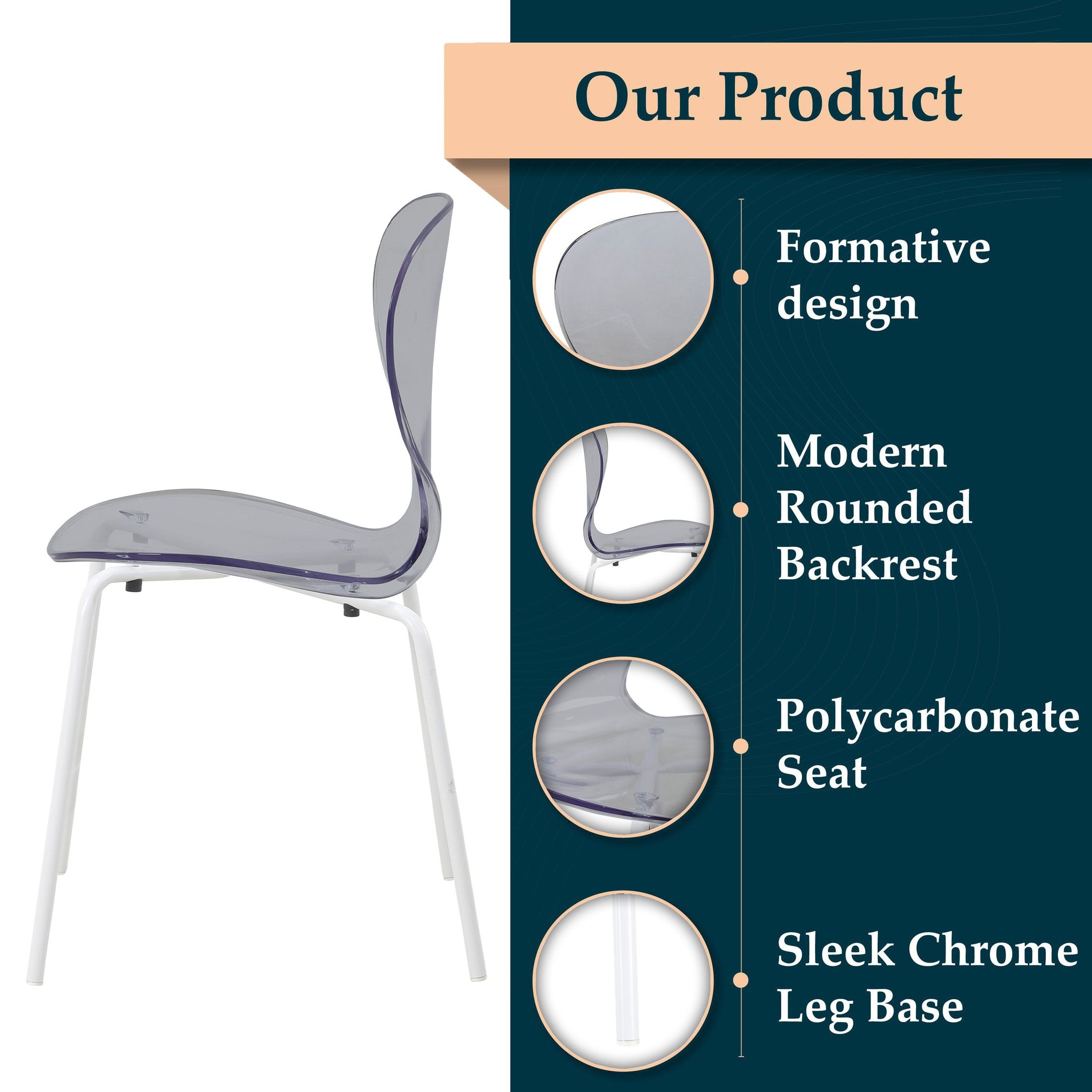 Our Product

Formative design

Modern Rounded Backrest

Polycarbonate Seat

Sleek Chrome Leg Base